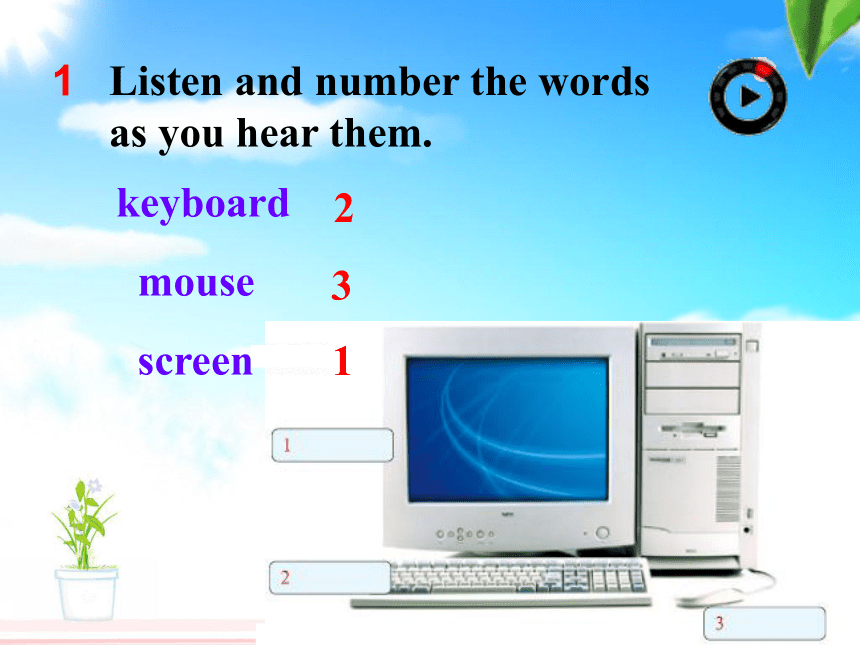 1 Listen and number the words as you hear them.

keyboard 2

mouse 3

screen 1

1

2

3